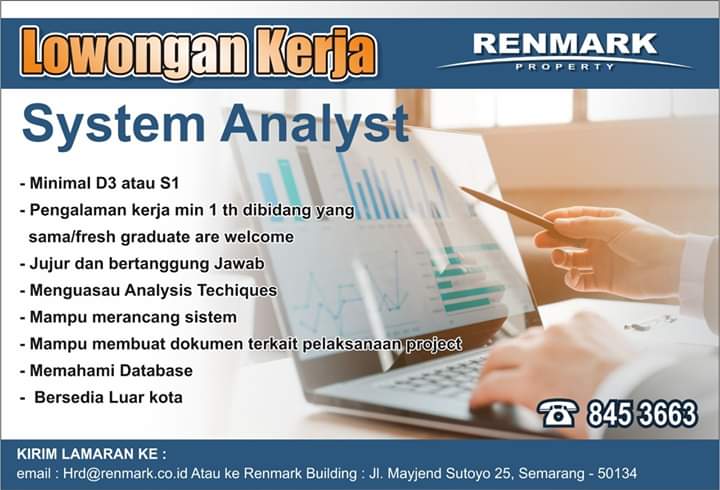 Lowongan Kerja

RENMARK
PROPERTY

System Analyst

- Minimal D3 atau S1
- Pengalaman kerja min 1 th dibidang yang sama/fresh graduate are welcome
- Jujur dan bertanggung Jawab
- Menguasau Analysis Techiques
- Mampu merancang sistem
- Mampu membuat dokumen terkait pelaksanaan project
- Memahami Database
- Bersedia Luar kota

845 3663

KIRIM LAMARAN KE :
email : Hrd@renmark.co.id Atau ke Renmark Building : Jl. Mayjend Sutoyo 25, Semarang - 50134